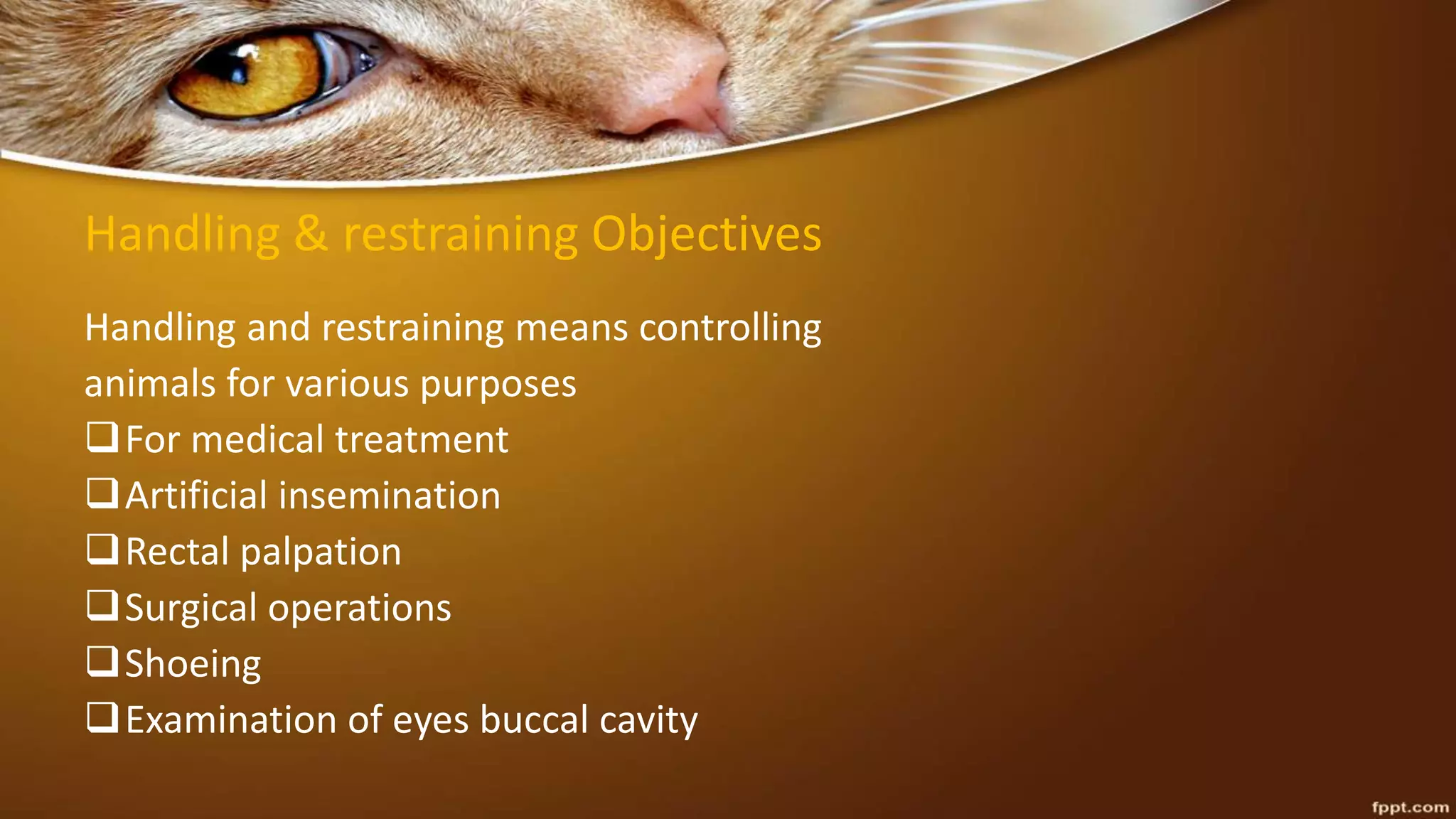 Handling & restraining Objectives

Handling and restraining means controlling animals for various purposes

❑ For medical treatment
❑ Artificial insemination
❑ Rectal palpation
❑ Surgical operations
❑ Shoeing
❑ Examination of eyes buccal cavity

fppt.com